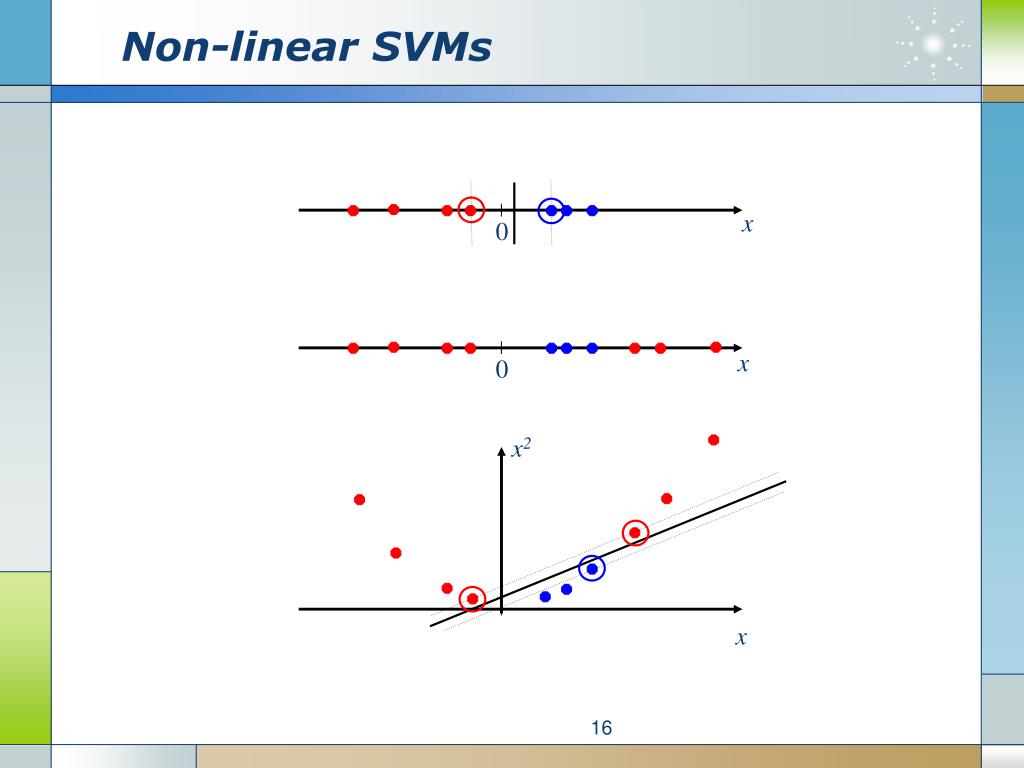 Non-linear SVMs

0

$x$

0

$x$

$x^2$

$x$

16